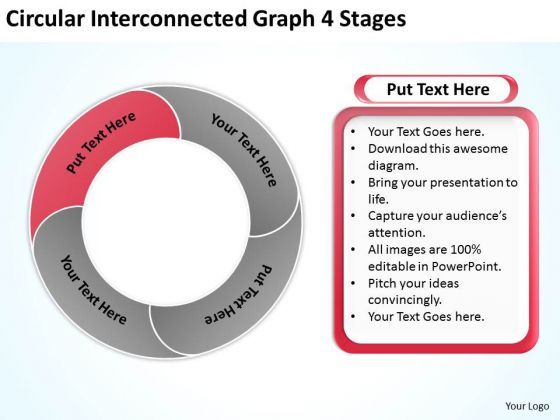 Circular Interconnected Graph 4 Stages

Put Text Here

Your Text Here

Put Text Here

Your Text Here

Put Text Here

- Your Text Goes here.
- Download this awesome diagram.
- Bring your presentation to life.
- Capture your audience's attention.
- All images are 100% editable in PowerPoint.
- Pitch your ideas convincingly.
- Your Text Goes here.

Your Logo